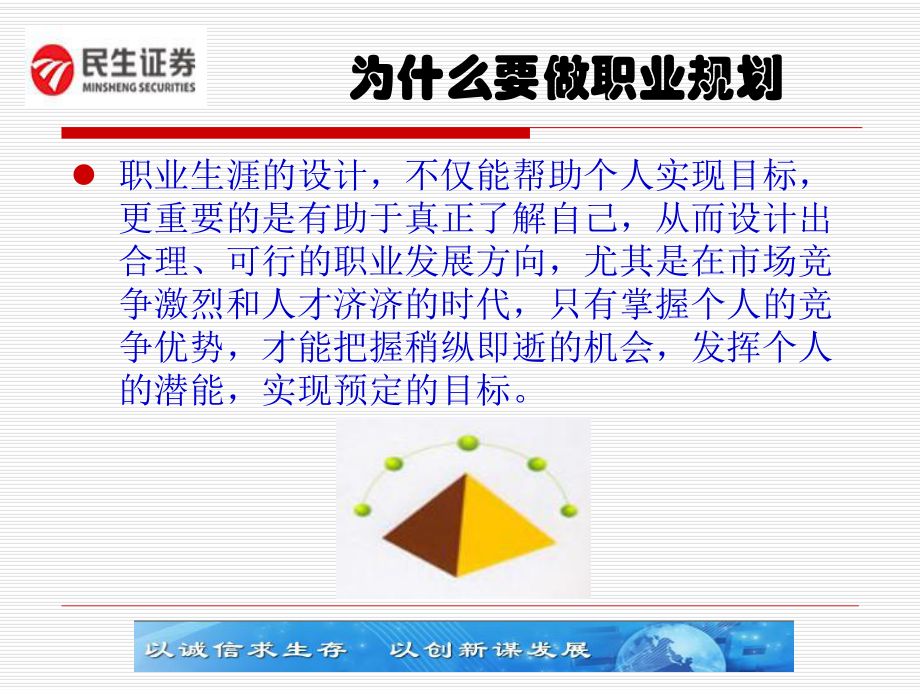 民生证券
MINSHENG SECURITIES

为什么要做职业规划

职业生涯的设计，不仅能帮助个人实现目标，更重要的是有助于真正了解自己，从而设计出合理、可行的职业发展方向，尤其是在市场竞争激烈和人才济济的时代，只有掌握个人的竞争优势，才能把握稍纵即逝的机会，发挥个人的潜能，实现预定的目标。

以诚信求生存　以创新谋发展